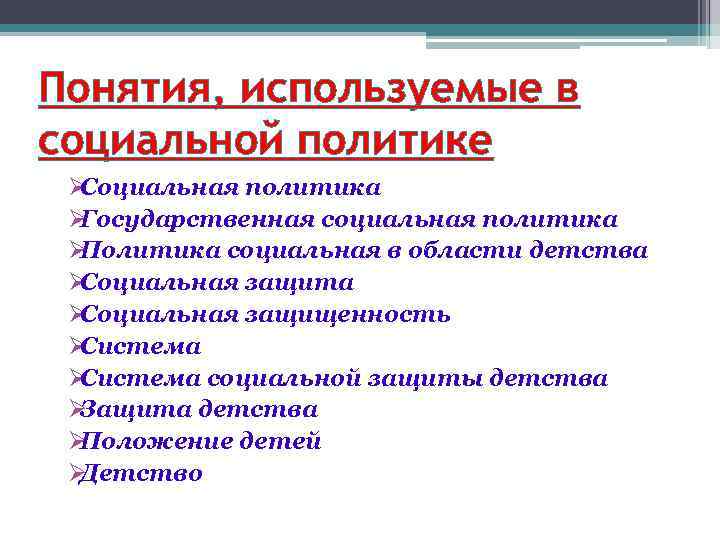 Понятия, используемые в социальной политике

➢Социальная политика
➢Государственная социальная политика
➢Политика социальная в области детства
➢Социальная защита
➢Социальная защищенность
➢Система
➢Система социальной защиты детства
➢Защита детства
➢Положение детей
➢Детство